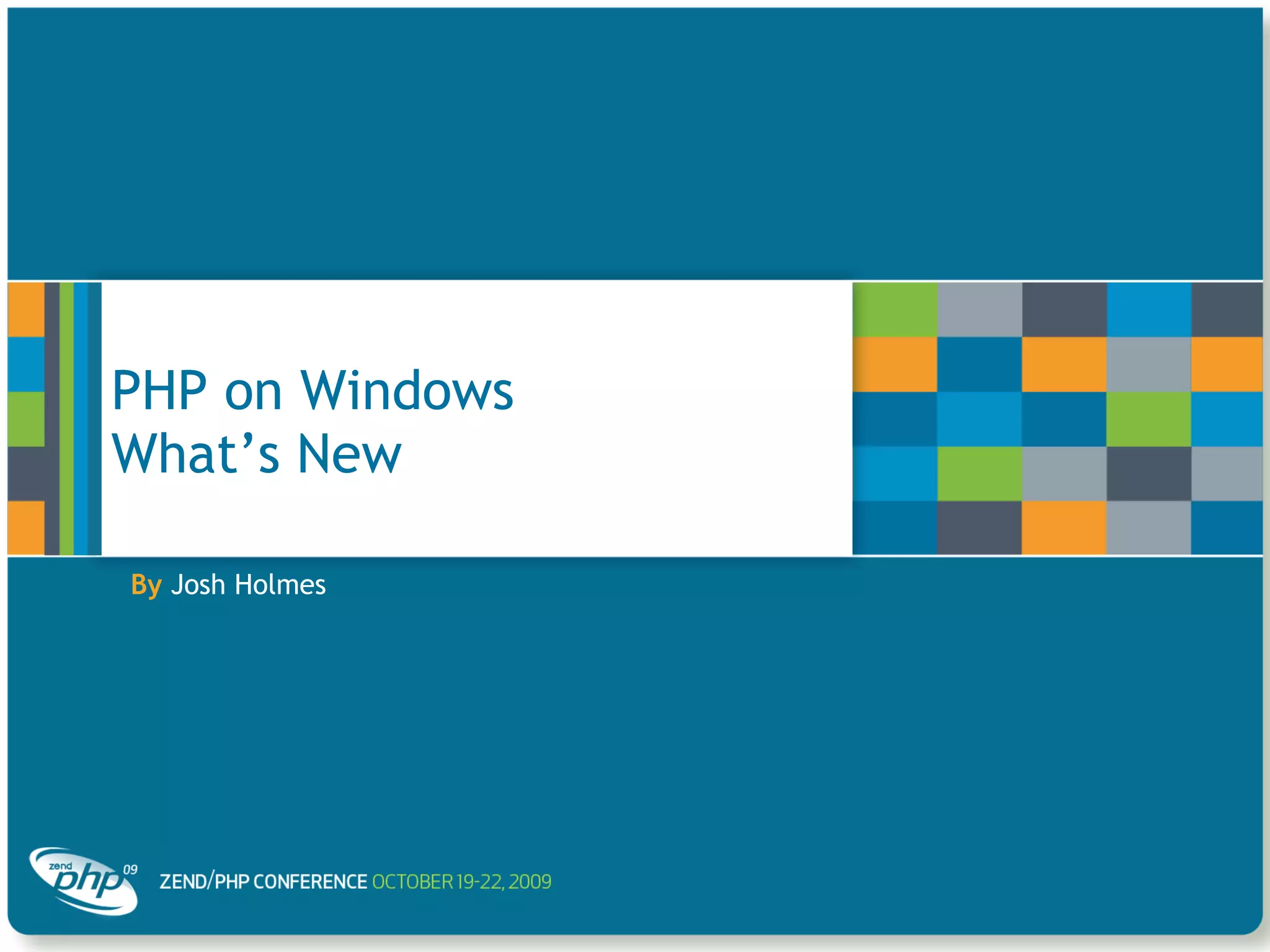 PHP on Windows
What’s New

By Josh Holmes

zend php 09

ZEND/PHP CONFERENCE OCTOBER 19-22, 2009